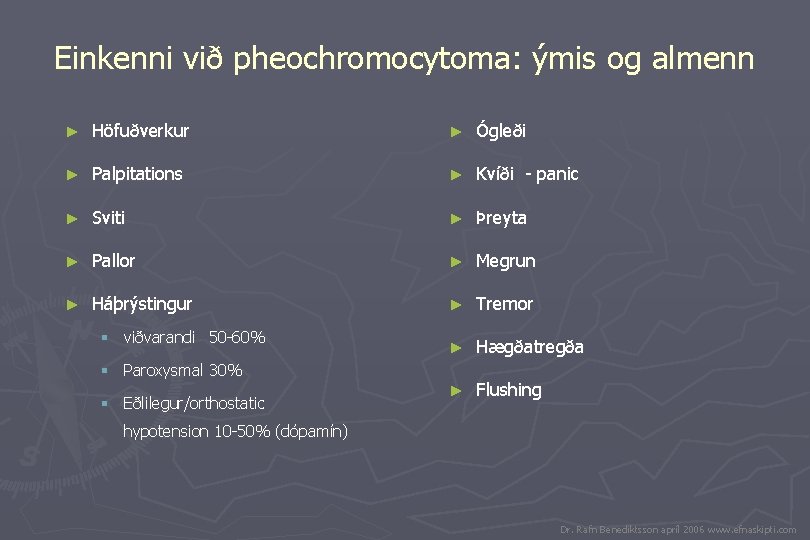 Einkenni við pheochromocytoma: ýmis og almenn

► Höfuðverkur
► Palpitations
► Sviti
► Pallor
► Háþrýstingur
▪ viðvarandi 50-60%
▪ Paroxysmal 30%
▪ Eðlilegur/orthostatic hypotension 10-50% (dópamín)

► Ógleði
► Kvíði - panic
► Þreyta
► Megrun
► Tremor
► Hægðatregða
► Flushing

Dr. Rafn Benediktsson apríl 2006 www.efnaskipti.com